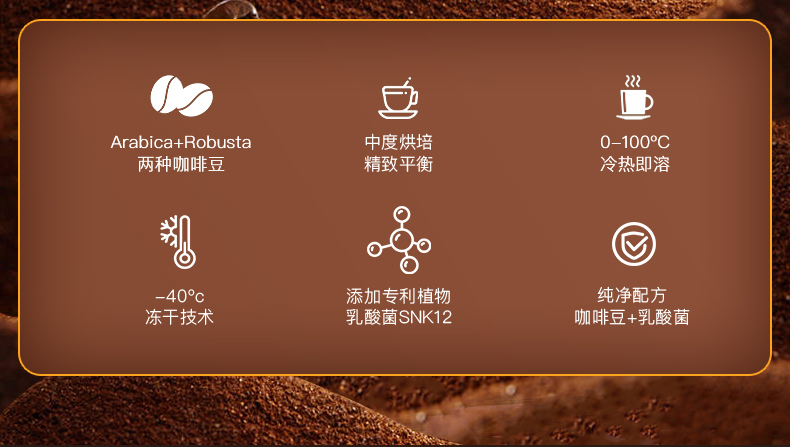 Arabica+Robusta
两种咖啡豆

中度烘培
精致平衡

0-100°C
冷热即溶

-40°c
冻干技术

添加专利植物
乳酸菌SNK12

纯净配方
咖啡豆+乳酸菌